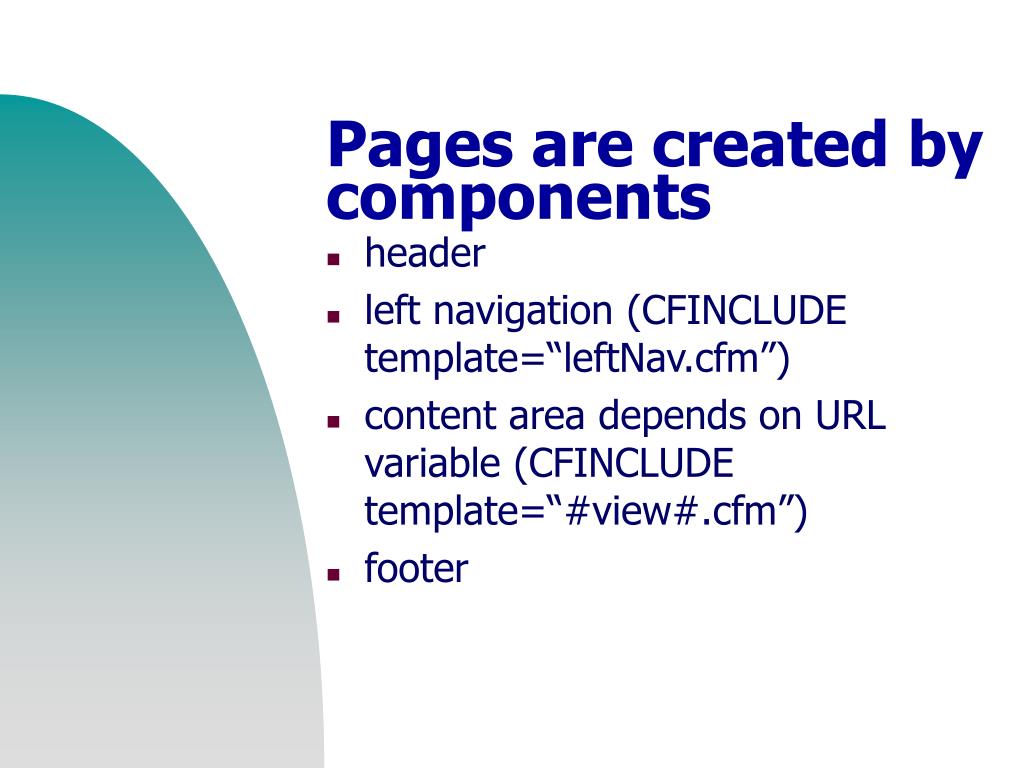 Pages are created by components

- header
- left navigation (CFINCLUDE template=“leftNav.cfm”)
- content area depends on URL variable (CFINCLUDE template=“#view#.cfm”)
- footer